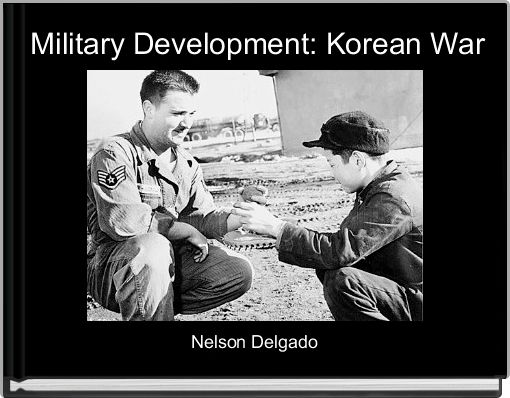 Military Development: Korean War

Nelson Delgado